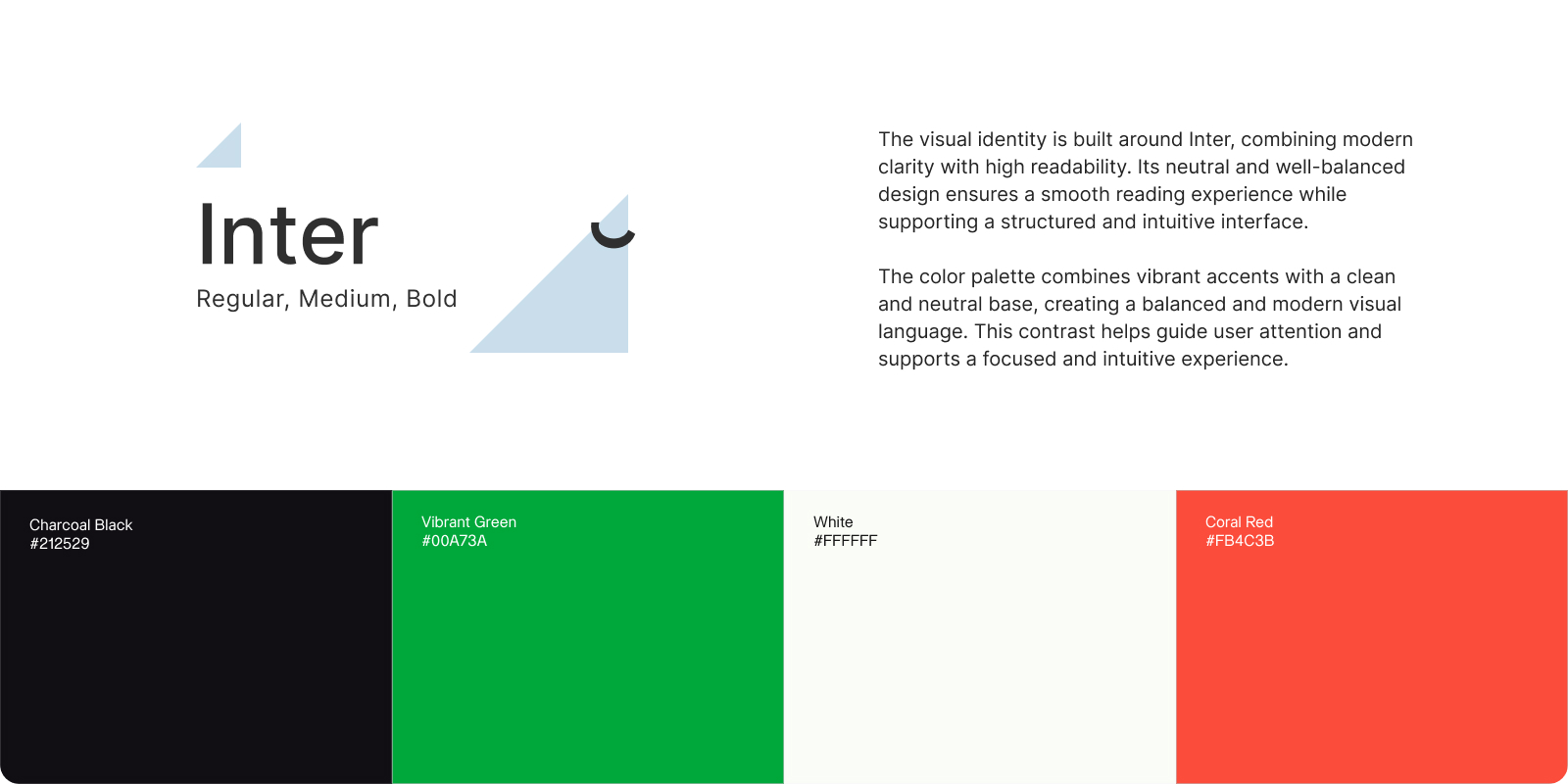 Inter
Regular, Medium, Bold

The visual identity is built around Inter, combining modern clarity with high readability. Its neutral and well-balanced design ensures a smooth reading experience while supporting a structured and intuitive interface.

The color palette combines vibrant accents with a clean and neutral base, creating a balanced and modern visual language. This contrast helps guide user attention and supports a focused and intuitive experience.

Charcoal Black
#212529

Vibrant Green
#00A73A

White
#FFFFFF

Coral Red
#FB4C3B